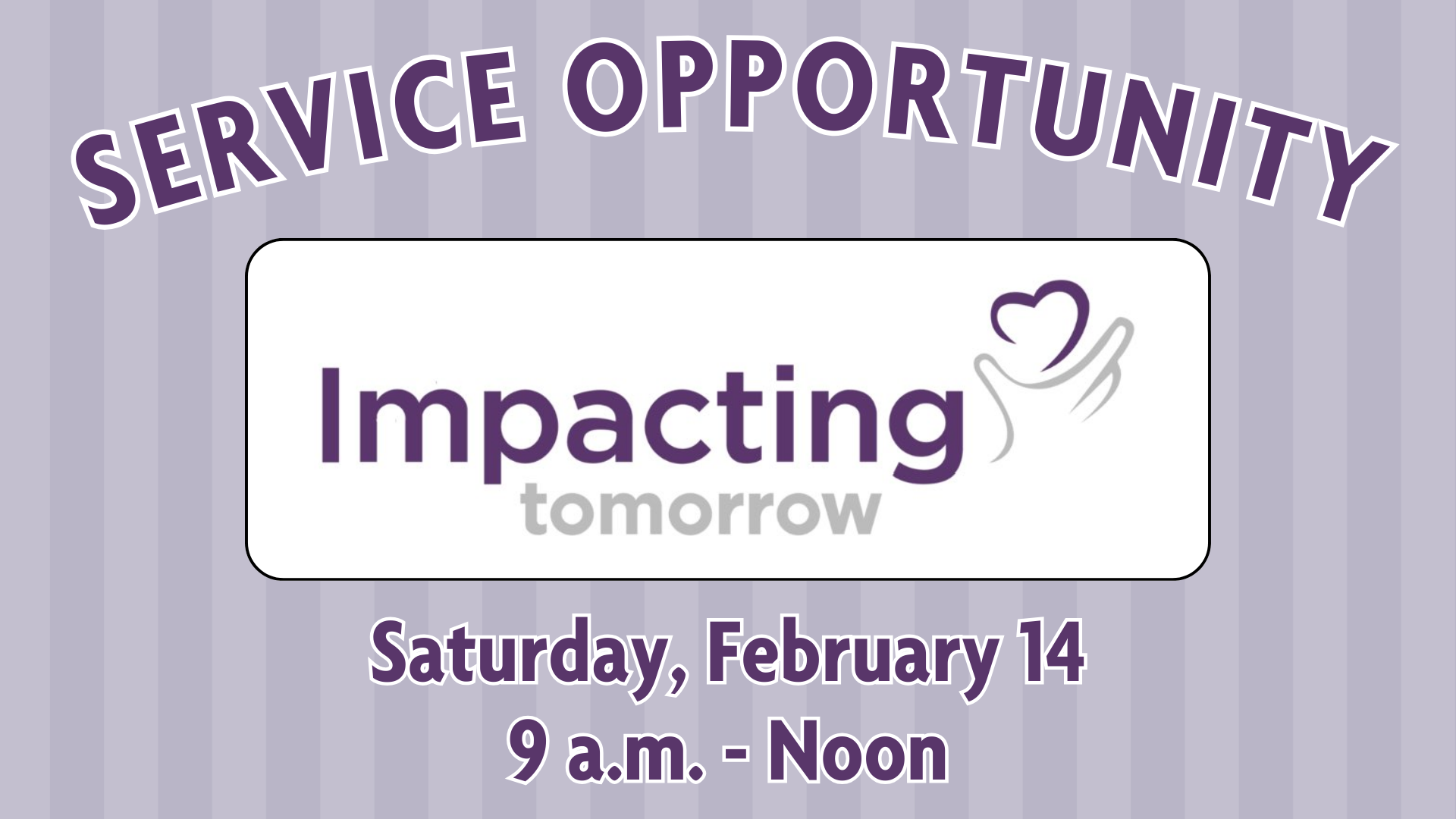 SERVICE OPPORTUNITY

Impacting
tomorrow

Saturday, February 14
9 a.m. - Noon